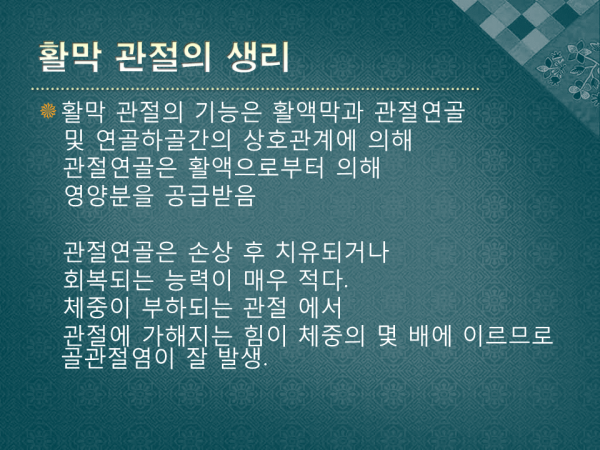 활막 관절의 생리

활막 관절의 기능은 활액막과 관절연골 및 연골하골간의 상호관계에 의해 관절연골은 활액으로부터 의해 영양분을 공급받음

관절연골은 손상 후 치유되거나 회복되는 능력이 매우 적다. 체중이 부하되는 관절 에서 관절에 가해지는 힘이 체중의 몇 배에 이르므로 골관절염이 잘 발생.